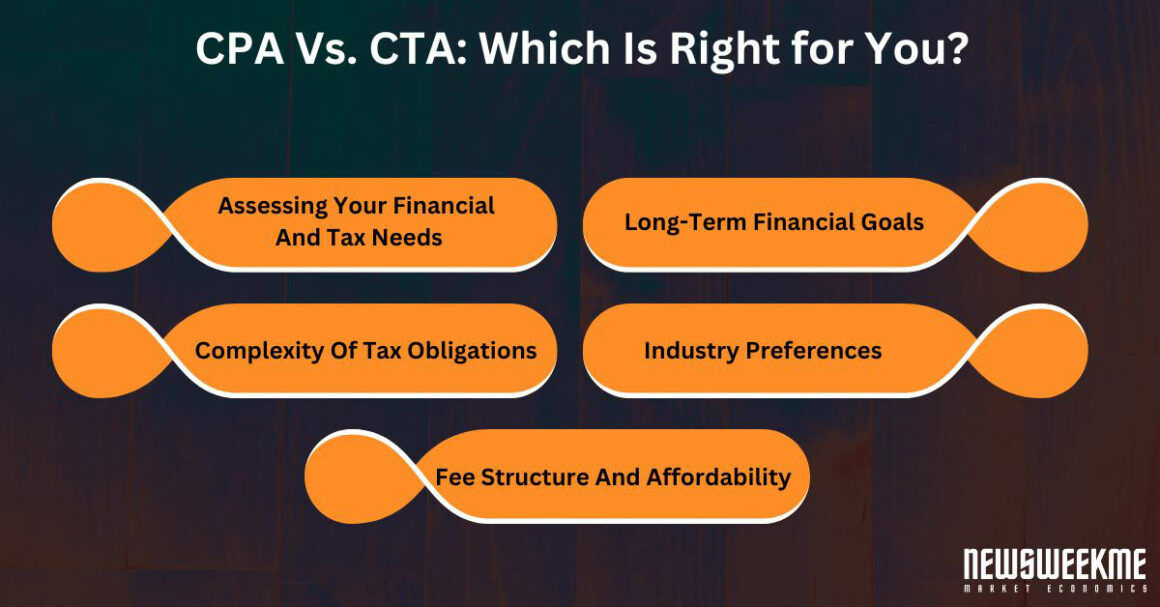 CPA Vs. CTA: Which Is Right for You?

Assessing Your Financial And Tax Needs

Long-Term Financial Goals

Complexity Of Tax Obligations

Industry Preferences

Fee Structure And Affordability

NEWSWEEKME
MARKET ECONOMICS